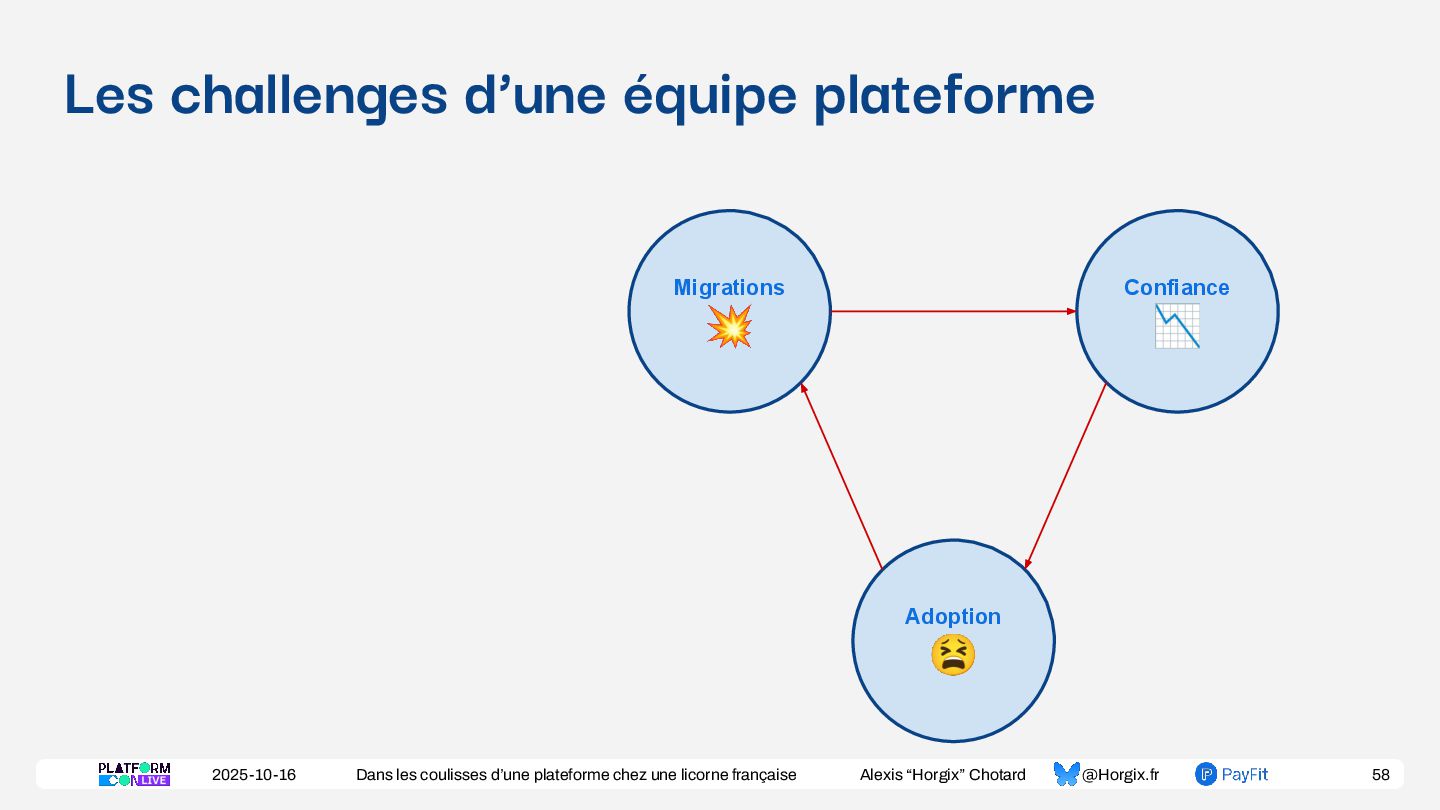 Les challenges d’une équipe plateforme

Migrations 💥

Confiance 📉

Adoption 😫

PLATFORM CON LIVE

2025-10-16

Dans les coulisses d’une plateforme chez une licorne française

Alexis “Horgix” Chotard

@Horgix.fr

PayFit

58